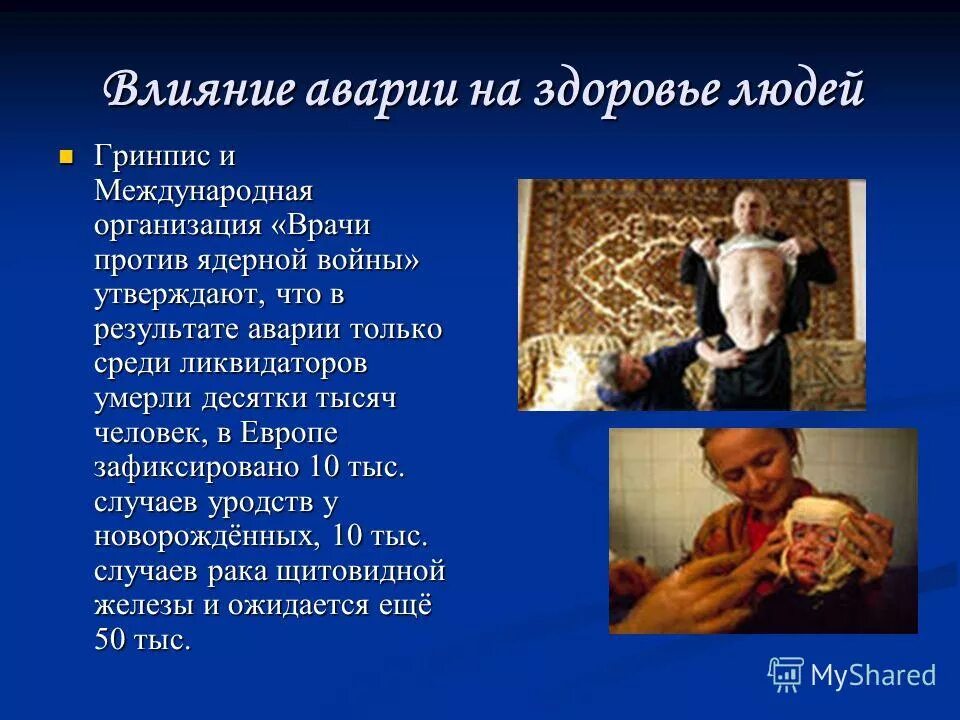 Влияние аварии на здоровье людей

Гринпис и Международная организация «Врачи против ядерной войны» утверждают, что в результате аварии только среди ликвидаторов умерли десятки тысяч человек, в Европе зафиксировано 10 тыс. случаев уродств у новорождённых, 10 тыс. случаев рака щитовидной железы и ожидается ещё 50 тыс.

MyShared